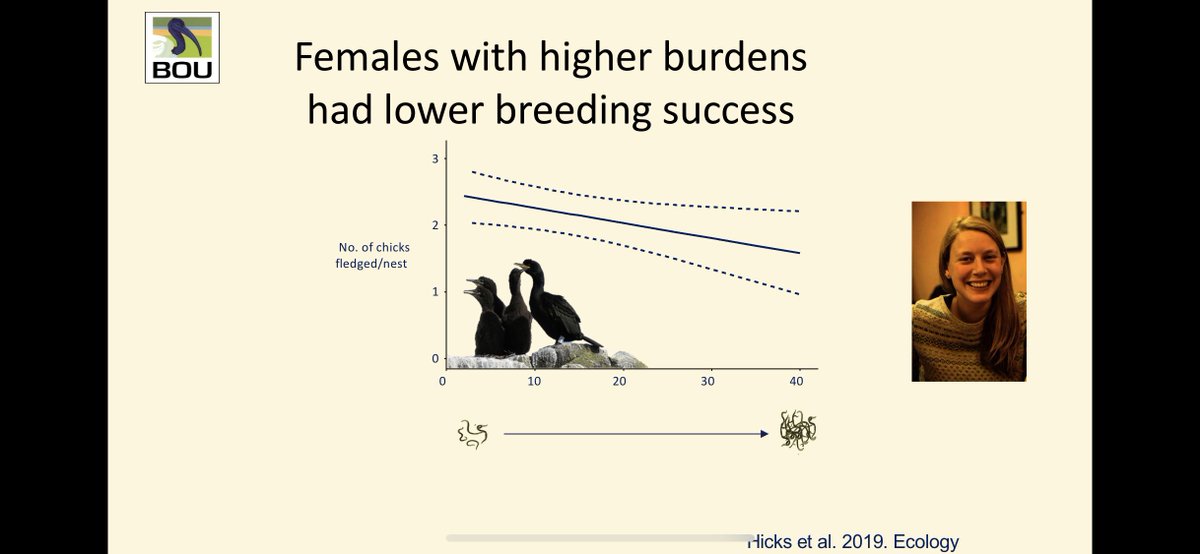 BOU

Females with higher burdens had lower breeding success

No. of chicks fledged/nest

3
2
1
0

0
10
20
30
40

Hicks et al. 2019. Ecology